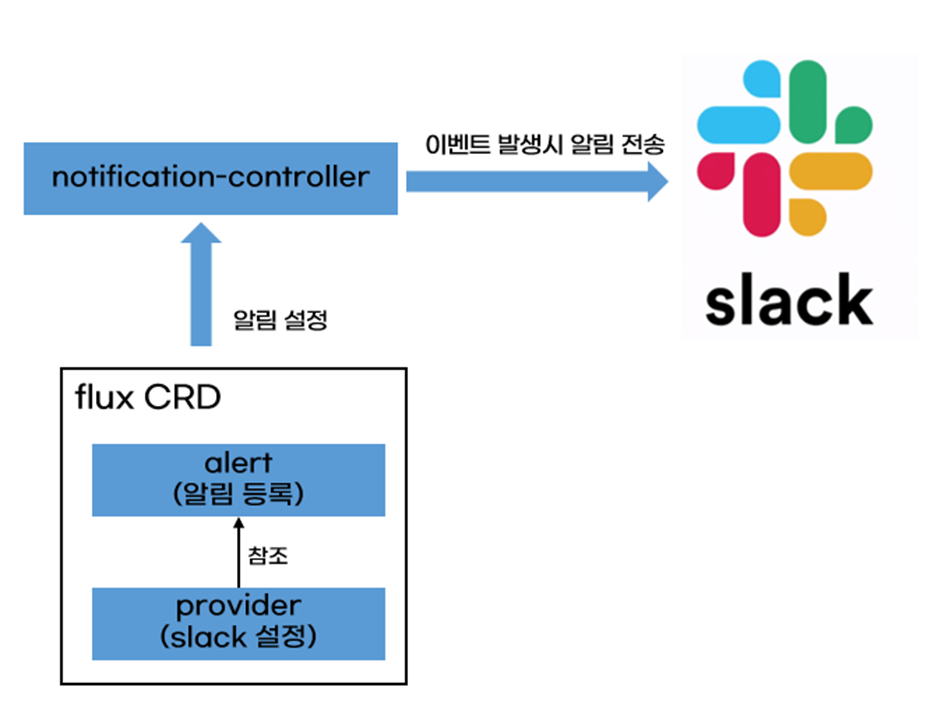 notification-controller

이벤트 발생시 알림 전송

slack

알림 설정

flux CRD

alert
(알림 등록)

참조

provider
(slack 설정)